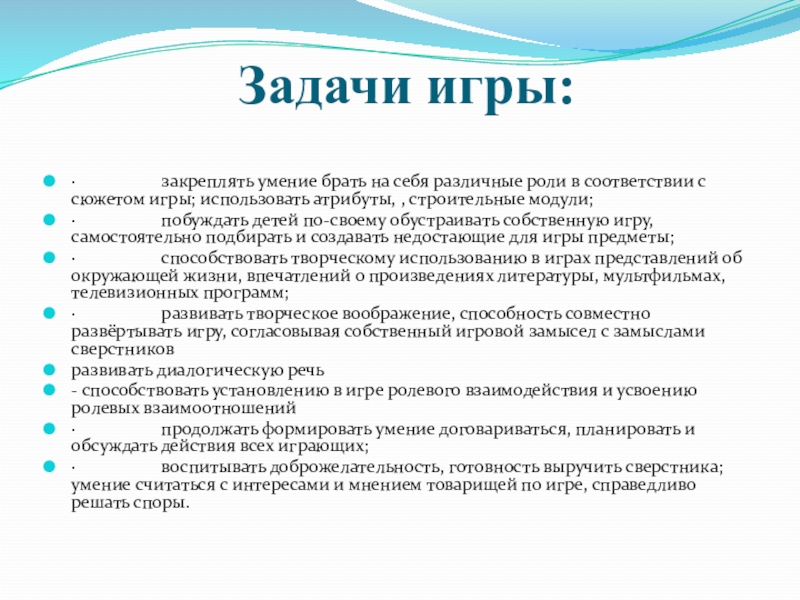 Задачи игры:

· закреплять умение брать на себя различные роли в соответствии с сюжетом игры; использовать атрибуты, , строительные модули;

· побуждать детей по-своему обустраивать собственную игру, самостоятельно подбирать и создавать недостающие для игры предметы;

· способствовать творческому использованию в играх представлений об окружающей жизни, впечатлений о произведениях литературы, мультфильмах, телевизионных программ;

· развивать творческое воображение, способность совместно развёртывать игру, согласовывая собственный игровой замысел с замыслами сверстников

развивать диалогическую речь

- способствовать установлению в игре ролевого взаимодействия и усвоению ролевых взаимоотношений

· продолжать формировать умение договариваться, планировать и обсуждать действия всех играющих;

· воспитывать доброжелательность, готовность выручить сверстника; умение считаться с интересами и мнением товарищей по игре, справедливо решать споры.